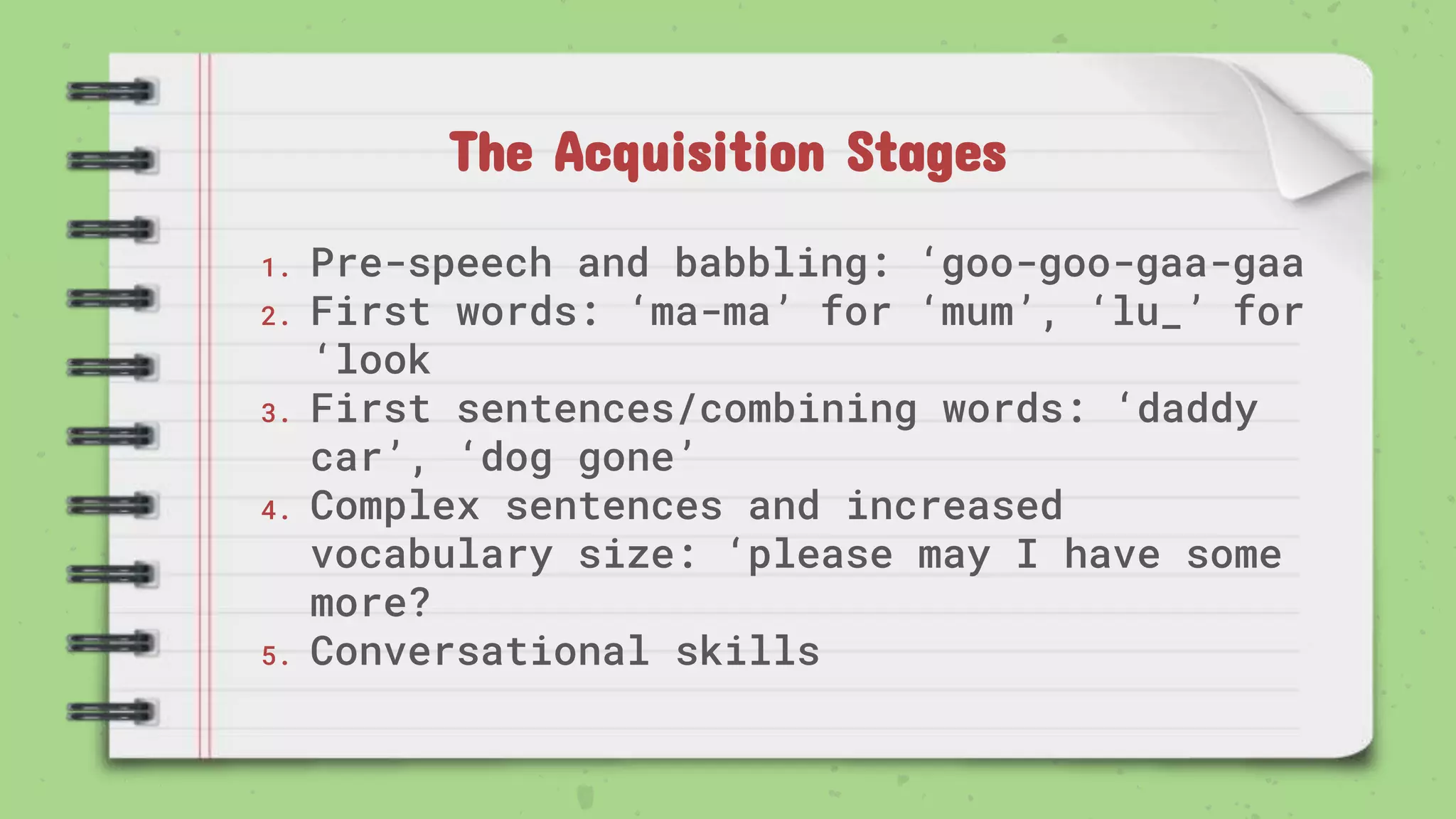 The Acquisition Stages

1. Pre-speech and babbling: ‘goo-goo-gaa-gaa
2. First words: ‘ma-ma’ for ‘mum’, ‘lu_’ for ‘look
3. First sentences/combining words: ‘daddy car’, ‘dog gone’
4. Complex sentences and increased vocabulary size: ‘please may I have some more?
5. Conversational skills